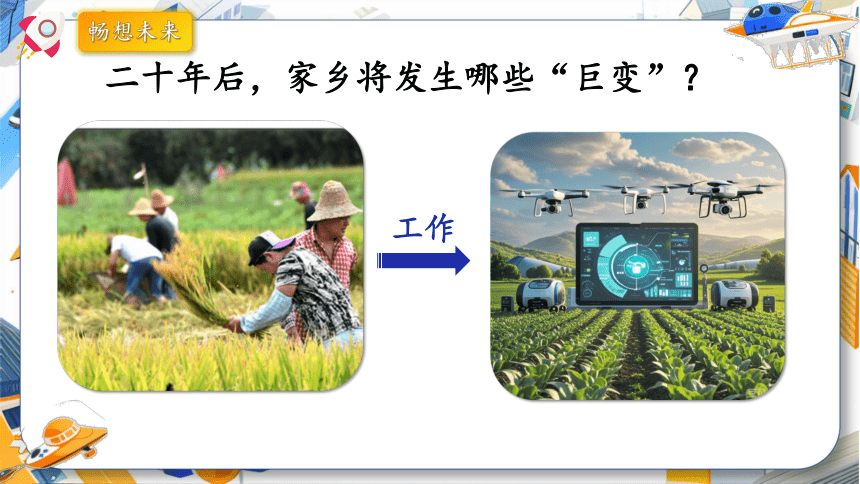 畅想未来

二十年后，家乡将发生哪些“巨变”？

工作